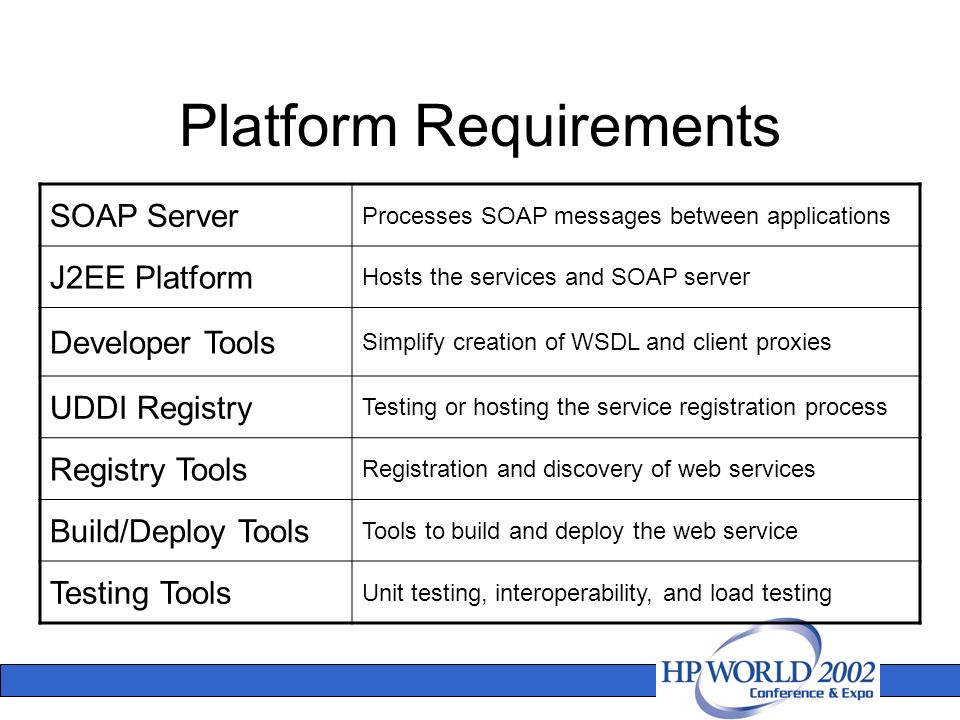 Platform Requirements

| SOAP Server | Processes SOAP messages between applications |
|---|---|
| J2EE Platform | Hosts the services and SOAP server |
| Developer Tools | Simplify creation of WSDL and client proxies |
| UDDI Registry | Testing or hosting the service registration process |
| Registry Tools | Registration and discovery of web services |
| Build/Deploy Tools | Tools to build and deploy the web service |
| Testing Tools | Unit testing, interoperability, and load testing |

HP WORLD 2002
Conference & Expo